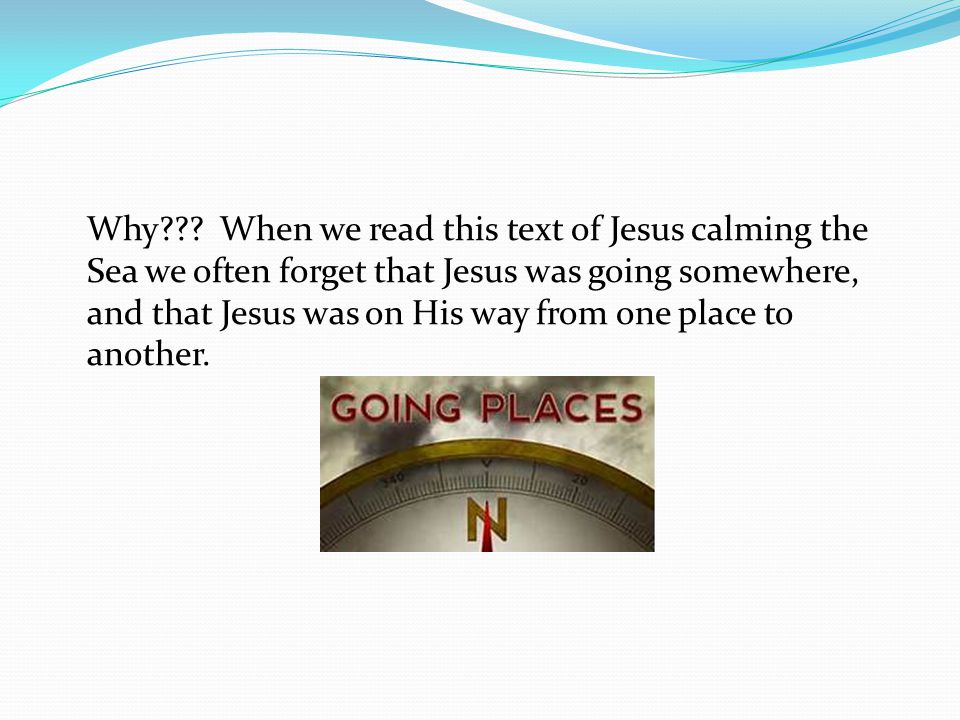 Why??? When we read this text of Jesus calming the Sea we often forget that Jesus was going somewhere, and that Jesus was on His way from one place to another.

GOING PLACES

340

20

N